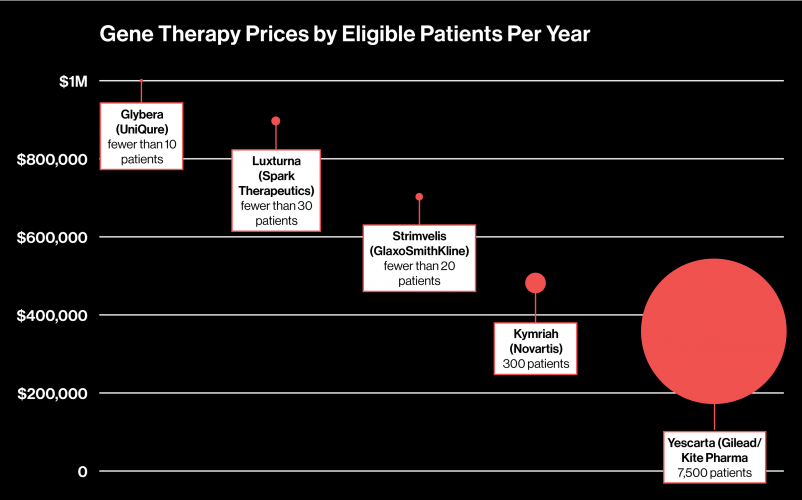 Gene Therapy Prices by Eligible Patients Per Year

$1M

$800,000

$600,000

$400,000

$200,000

0

Glybera (UniQure) fewer than 10 patients

Luxturna (Spark Therapeutics) fewer than 30 patients

Strimvelis (GlaxoSmithKline) fewer than 20 patients

Kymriah (Novartis) 300 patients

Yescarta (Gilead/ Kite Pharma 7,500 patients